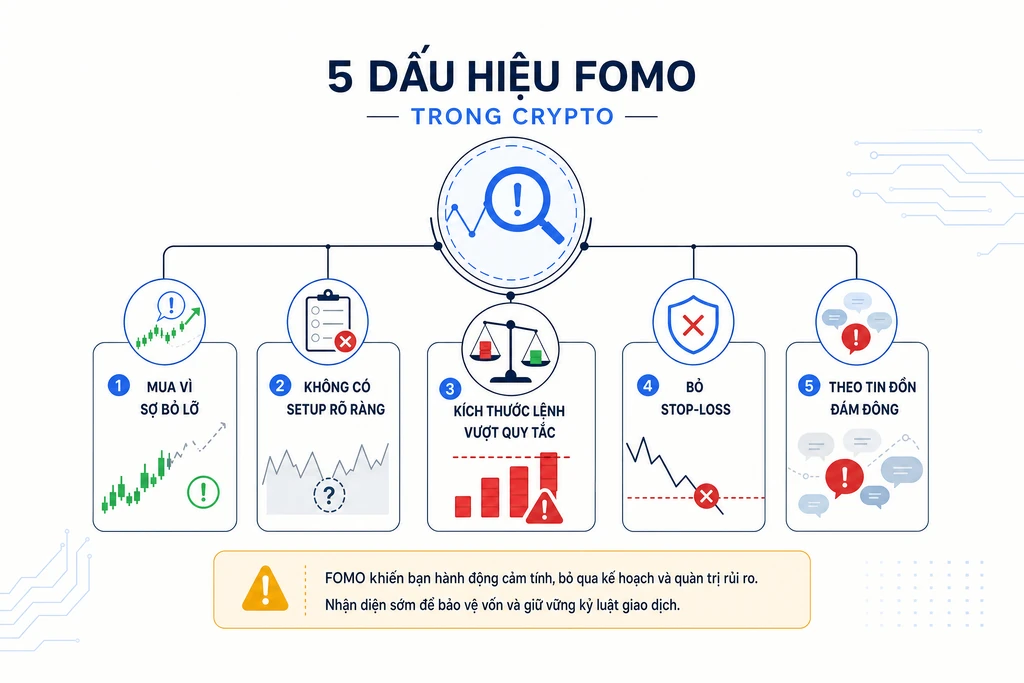 5 DẤU HIỆU FOMO

TRONG CRYPTO

1 MUA VÌ SỢ BỎ LỠ

2 KHÔNG CÓ SETUP RÕ RÀNG

3 KÍCH THƯỚC LỆNH VƯỢT QUY TẮC

4 BỎ STOP-LOSS

5 THEO TIN ĐỒN ĐÁM ĐÔNG

FOMO khiến bạn hành động cảm tính, bỏ qua kế hoạch và quản trị rủi ro.
Nhận diện sớm để bảo vệ vốn và giữ vững kỷ luật giao dịch.